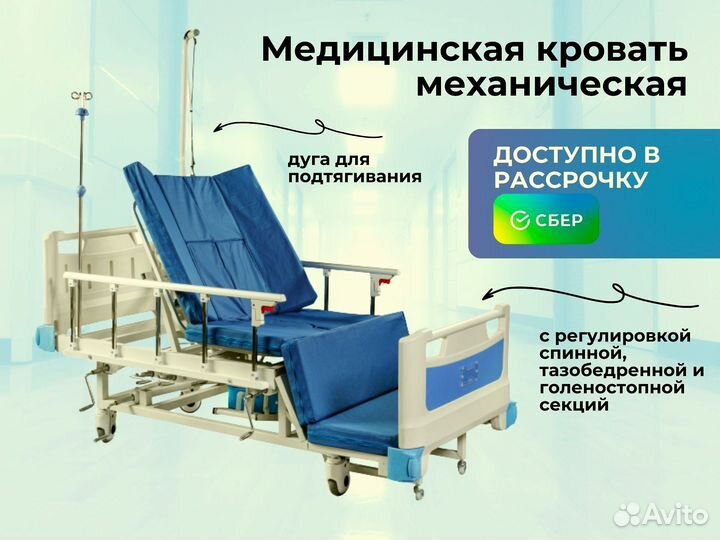 Медицинская кровать механическая

дуга для подтягивания

ДОСТУПНО В РАССРОЧКУ

СБЕР

с регулировкой спинной, тазобедренной и голеностопной секций

Avito